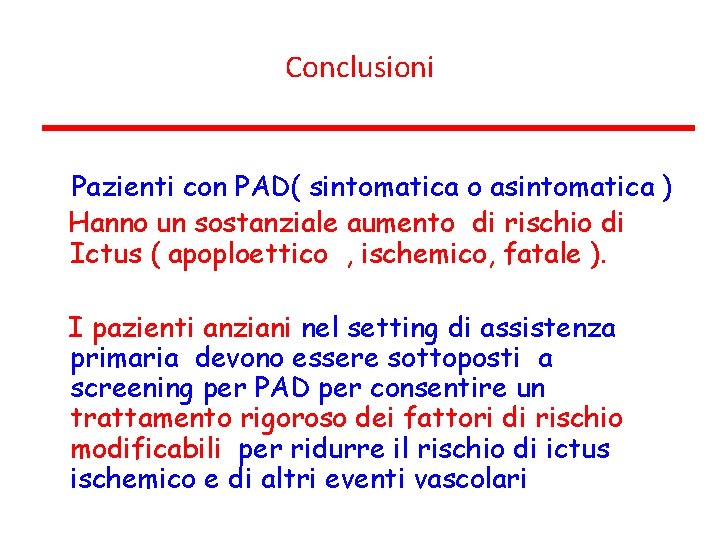 Conclusioni

Pazienti con PAD( sintomatica o asintomatica ) Hanno un sostanziale aumento di rischio di Ictus ( apoploettico , ischemico, fatale ).

I pazienti anziani nel setting di assistenza primaria devono essere sottoposti a screening per PAD per consentire un trattamento rigoroso dei fattori di rischio modificabili per ridurre il rischio di ictus ischemico e di altri eventi vascolari